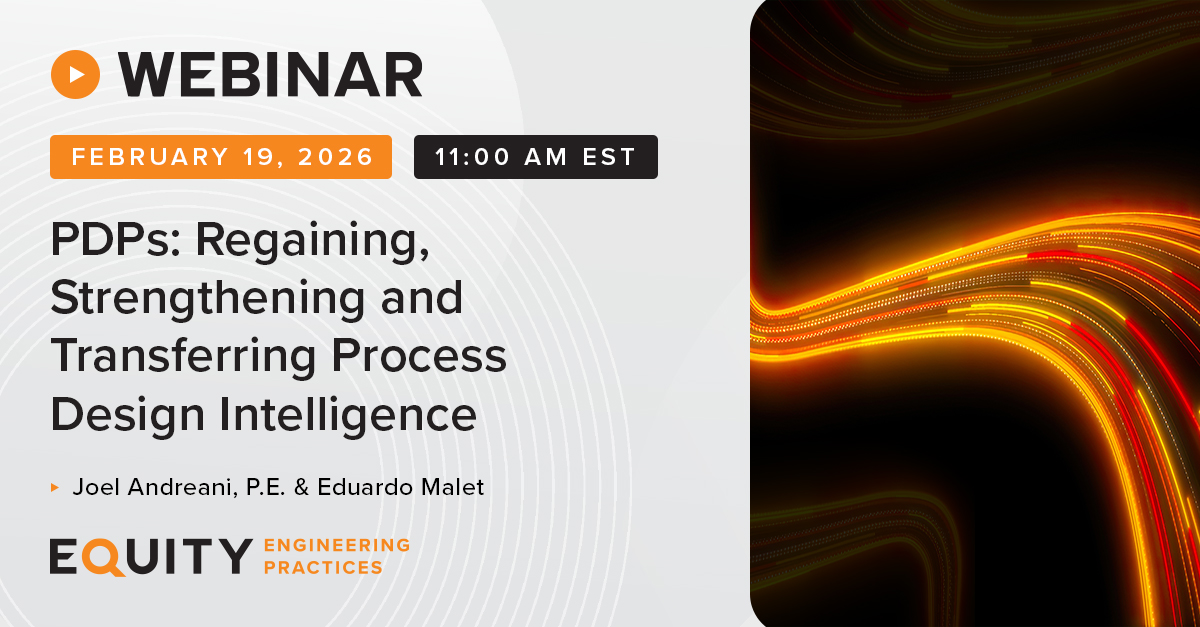 WEBINAR

FEBRUARY 19, 2026

11:00 AM EST

PDPs: Regaining, Strengthening and Transferring Process Design Intelligence

Joel Andreani, P.E. & Eduardo Malet

EQUITY ENGINEERING PRACTICES